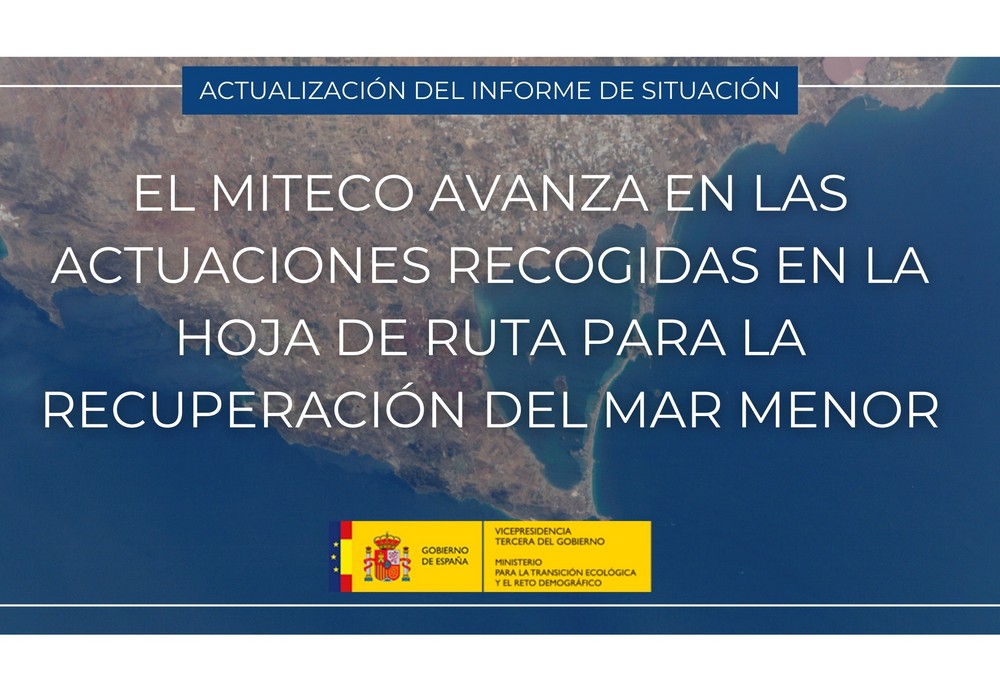 ACTUALIZACIÓN DEL INFORME DE SITUACIÓN

EL MITECO AVANZA EN LAS ACTUACIONES RECOGIDAS EN LA HOJA DE RUTA PARA LA RECUPERACIÓN DEL MAR MENOR

GOBIERNO DE ESPAÑA

VICEPRESIDENCIA TERCERA DEL GOBIERNO

MINISTERIO PARA LA TRANSICIÓN ECOLÓGICA Y EL RETO DEMOGRÁFICO